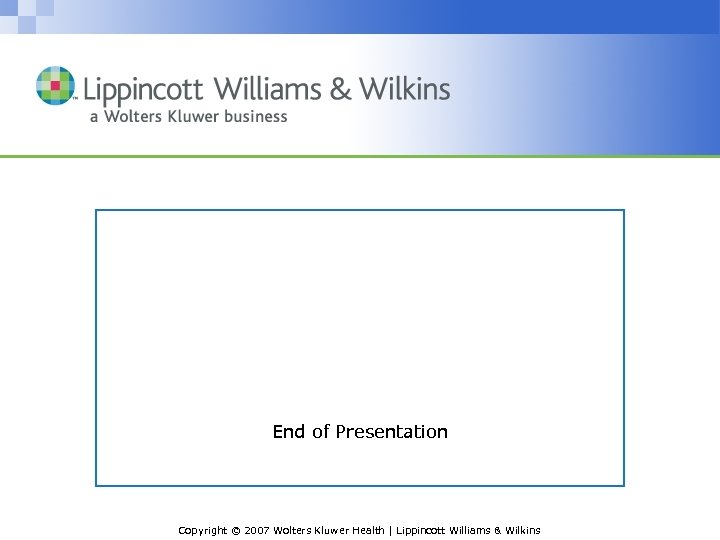 Lippincott Williams & Wilkins
a Wolters Kluwer business

End of Presentation

Copyright © 2007 Wolters Kluwer Health | Lippincott Williams & Wilkins